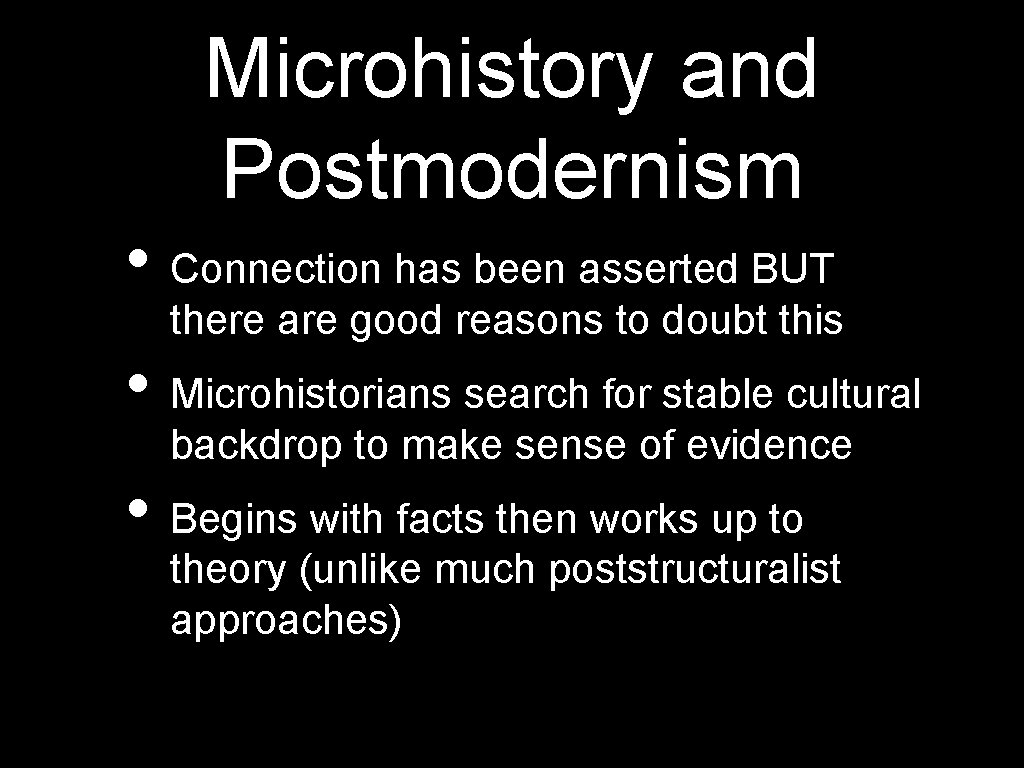 Microhistory and Postmodernism

• Connection has been asserted BUT there are good reasons to doubt this

• Microhistorians search for stable cultural backdrop to make sense of evidence

• Begins with facts then works up to theory (unlike much poststructuralist approaches)